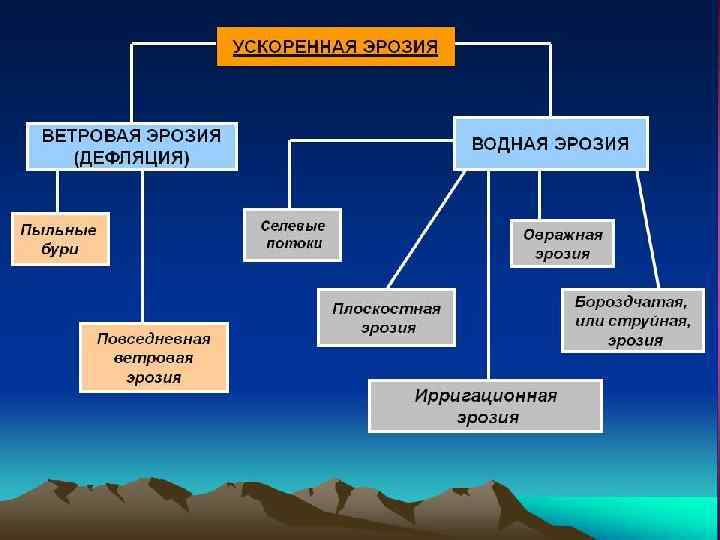 УСКОРЕННАЯ ЭРОЗИЯ

ВЕТРОВАЯ ЭРОЗИЯ (ДЕФЛЯЦИЯ)

ВОДНАЯ ЭРОЗИЯ

Пыльные бури

Повседневная ветровая эрозия

Селевые потоки

Плоскостная эрозия

Ирригационная эрозия

Овражная эрозия

Бороздчатая, или струйная, эрозия